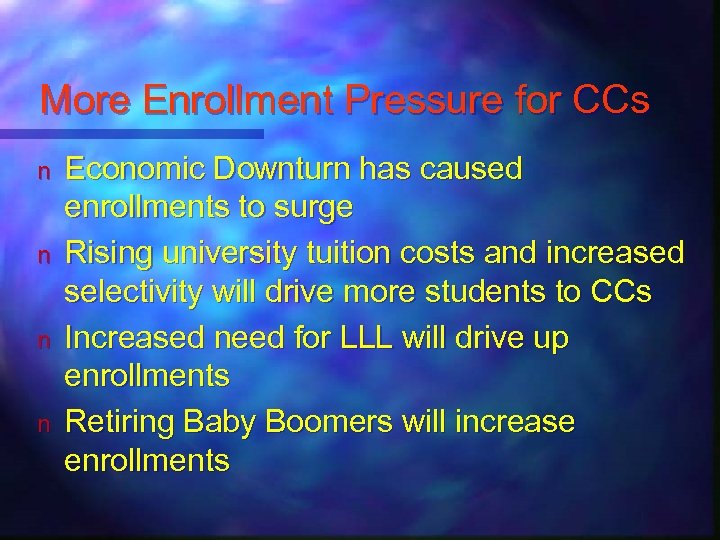 More Enrollment Pressure for CCs

n Economic Downturn has caused enrollments to surge

n Rising university tuition costs and increased selectivity will drive more students to CCs

n Increased need for LLL will drive up enrollments

n Retiring Baby Boomers will increase enrollments